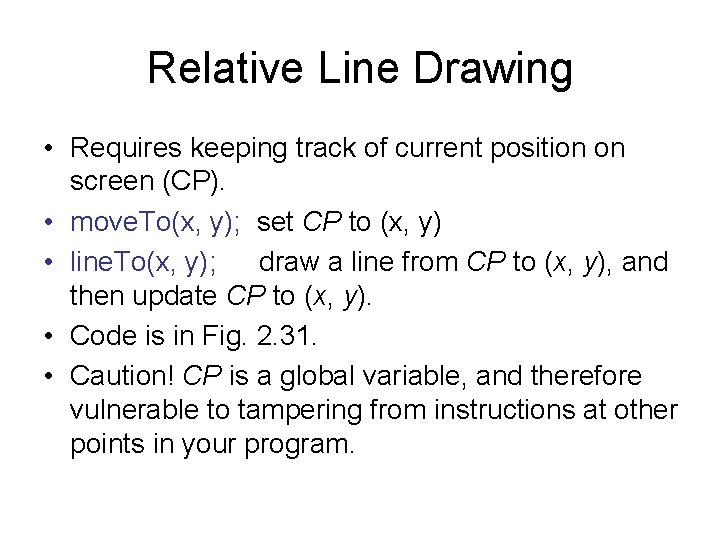 Relative Line Drawing

• Requires keeping track of current position on screen (CP).
• moveTo(x, y); set CP to (x, y)
• lineTo(x, y); draw a line from CP to (x, y), and then update CP to (x, y).
• Code is in Fig. 2.31.
• Caution! CP is a global variable, and therefore vulnerable to tampering from instructions at other points in your program.